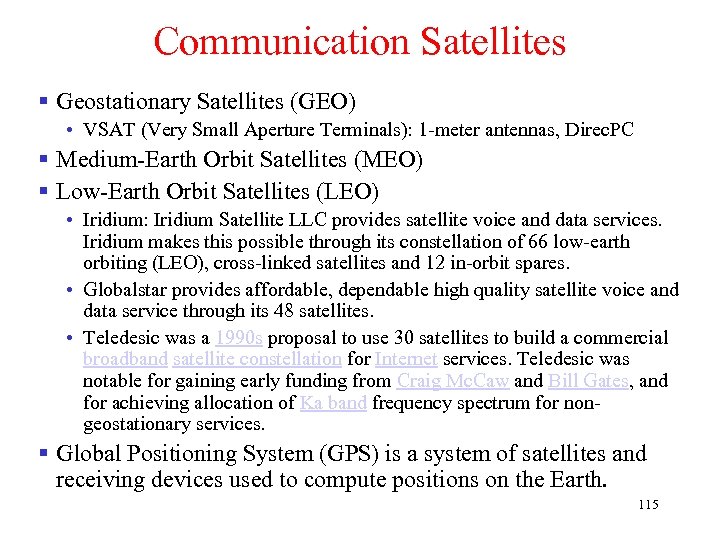 Communication Satellites

▪ Geostationary Satellites (GEO)
  • VSAT (Very Small Aperture Terminals): 1-meter antennas, DirecPC

▪ Medium-Earth Orbit Satellites (MEO)

▪ Low-Earth Orbit Satellites (LEO)
  • Iridium: Iridium Satellite LLC provides satellite voice and data services. Iridium makes this possible through its constellation of 66 low-earth orbiting (LEO), cross-linked satellites and 12 in-orbit spares.
  • Globalstar provides affordable, dependable high quality satellite voice and data service through its 48 satellites.
  • Teledesic was a 1990s proposal to use 30 satellites to build a commercial broadband satellite constellation for Internet services. Teledesic was notable for gaining early funding from Craig McCaw and Bill Gates, and for achieving allocation of Ka band frequency spectrum for non-geostationary services.

▪ Global Positioning System (GPS) is a system of satellites and receiving devices used to compute positions on the Earth.

115